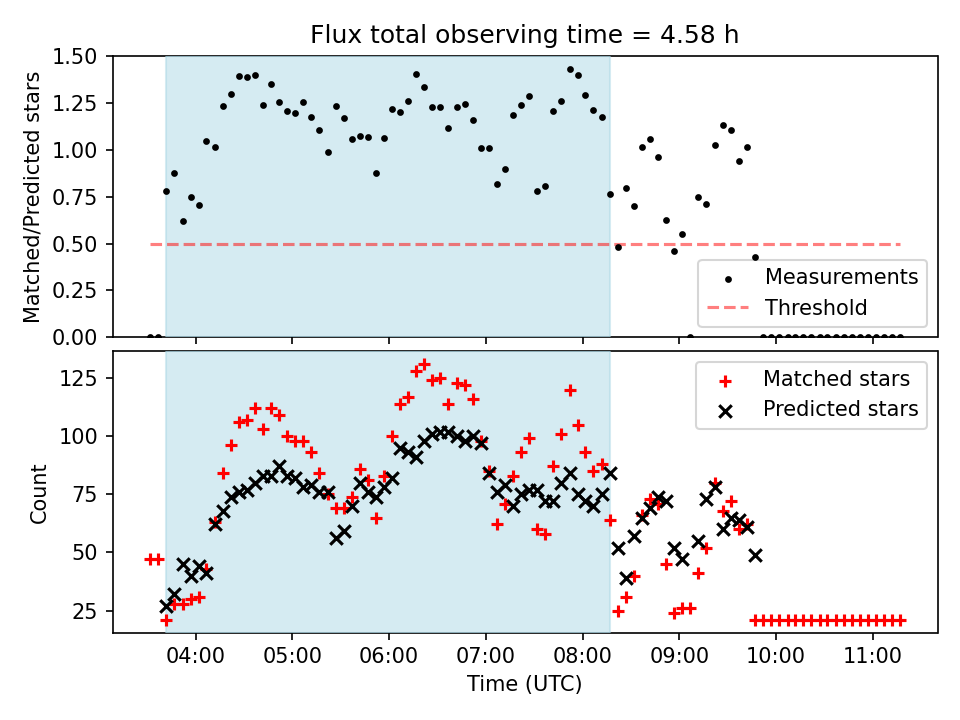 Flux total observing time = 4.58 h

Matched/Predicted stars

1.50
1.25
1.00
0.75
0.50
0.25
0.00

Measurements
Threshold

Count

125
100
75
50
25

Matched stars
Predicted stars

04:00 05:00 06:00 07:00 08:00 09:00 10:00 11:00

Time (UTC)